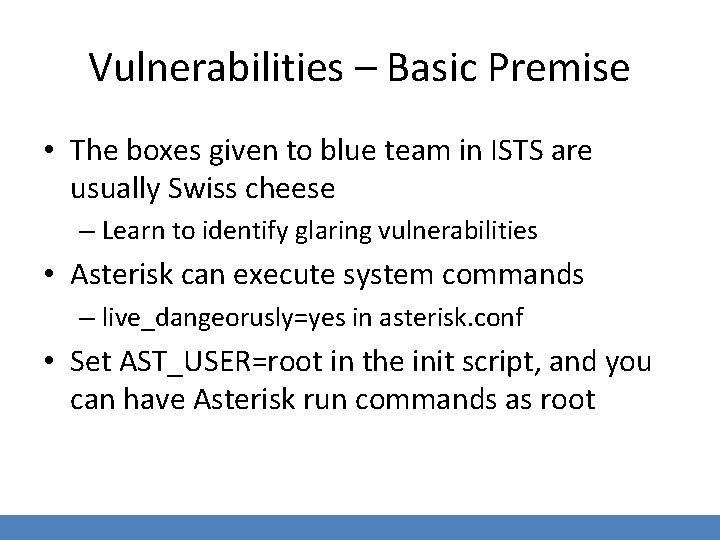 Vulnerabilities – Basic Premise

• The boxes given to blue team in ISTS are usually Swiss cheese
 – Learn to identify glaring vulnerabilities
• Asterisk can execute system commands
 – live_dangeorusly=yes in asterisk.conf
• Set AST_USER=root in the init script, and you can have Asterisk run commands as root